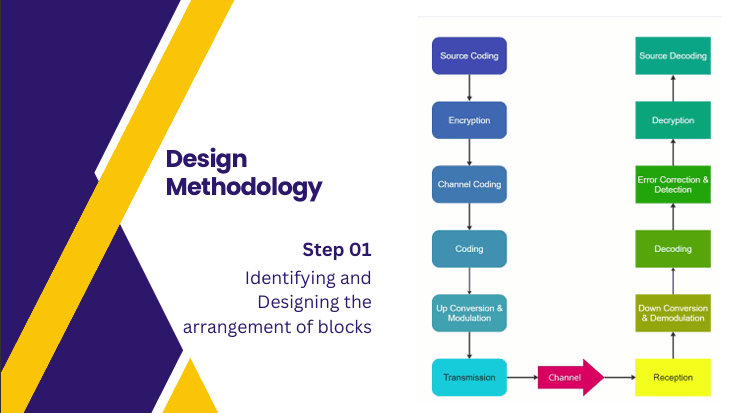 Design Methodology

Step 01

Identifying and Designing the arrangement of blocks

Source Coding

Encryption

Channel Coding

Coding

Up Conversion & Modulation

Transmission

Channel

Reception

Down Conversion & Demodulation

Decoding

Error Correction & Detection

Decryption

Source Decoding